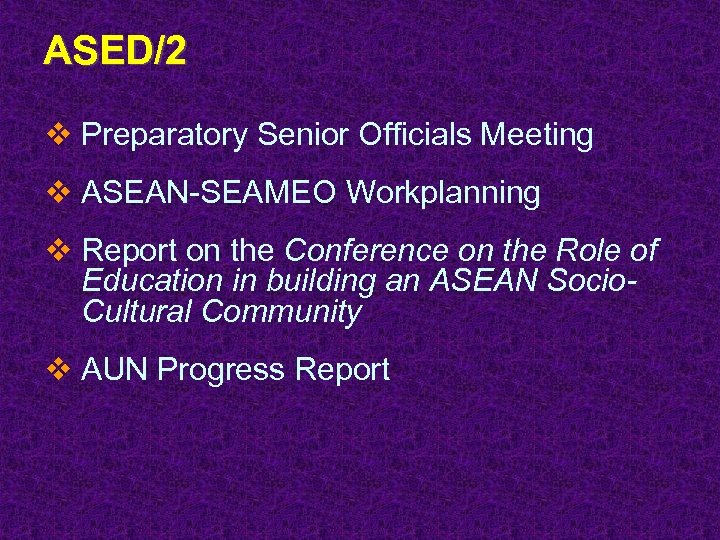 ASED/2

❖ Preparatory Senior Officials Meeting

❖ ASEAN-SEAMEO Workplanning

❖ Report on the Conference on the Role of Education in building an ASEAN Socio-Cultural Community

❖ AUN Progress Report